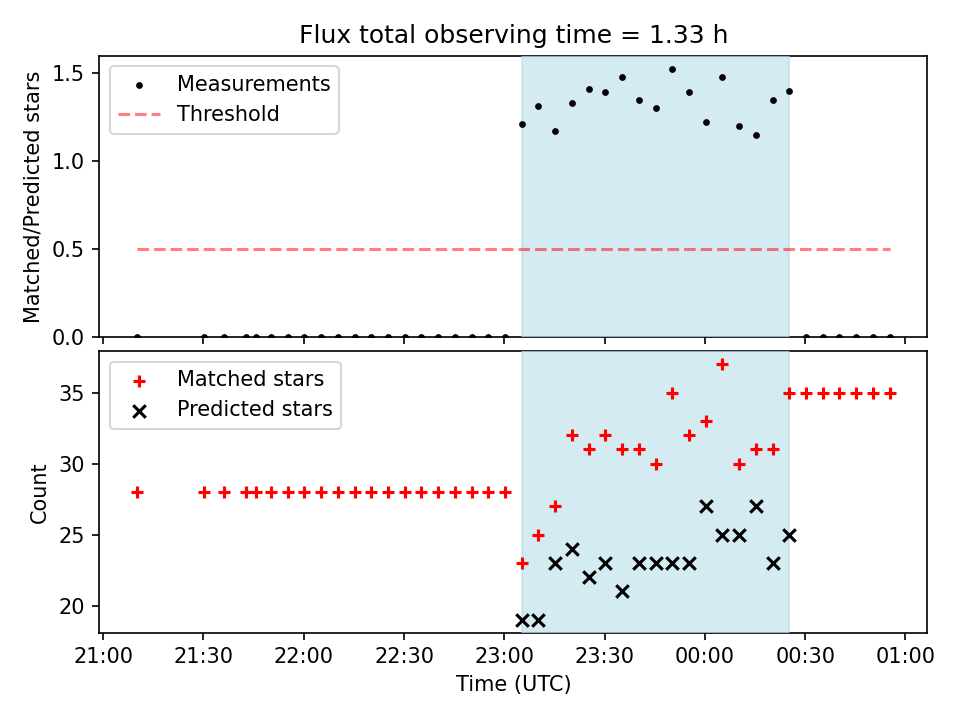 Flux total observing time = 1.33 h

Measurements
Threshold

Matched/Predicted stars

1.5
1.0
0.5
0.0

Matched stars
Predicted stars

Count

35
30
25
20

21:00 21:30 22:00 22:30 23:00 23:30 00:00 00:30 01:00

Time (UTC)